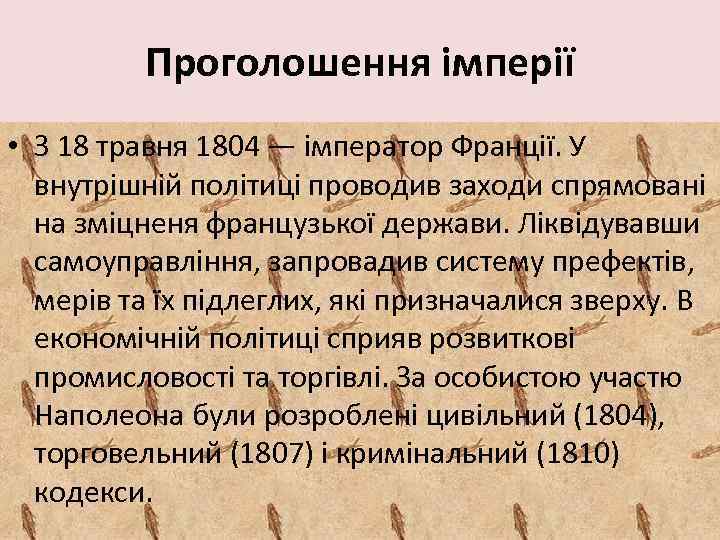 Проголошення імперії

• З 18 травня 1804 — імператор Франції. У внутрішній політиці проводив заходи спрямовані на зміцненя французької держави. Ліквідувавши самоуправління, запровадив систему префектів, мерів та їх підлеглих, які призначалися зверху. В економічній політиці сприяв розвиткові промисловості та торгівлі. За особистою участю Наполеона були розроблені цивільний (1804), торговельний (1807) і кримінальний (1810) кодекси.